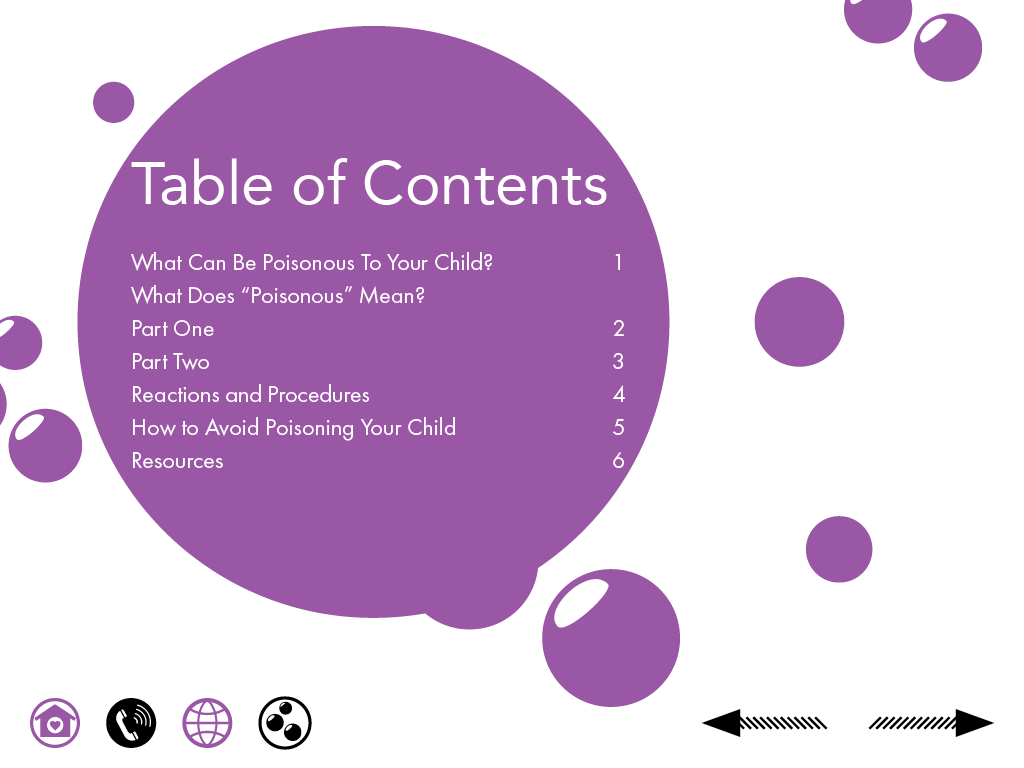 Table of Contents

What Can Be Poisonous To Your Child? 1
What Does "Poisonous" Mean?
Part One 2
Part Two 3
Reactions and Procedures 4
How to Avoid Poisoning Your Child 5
Resources 6